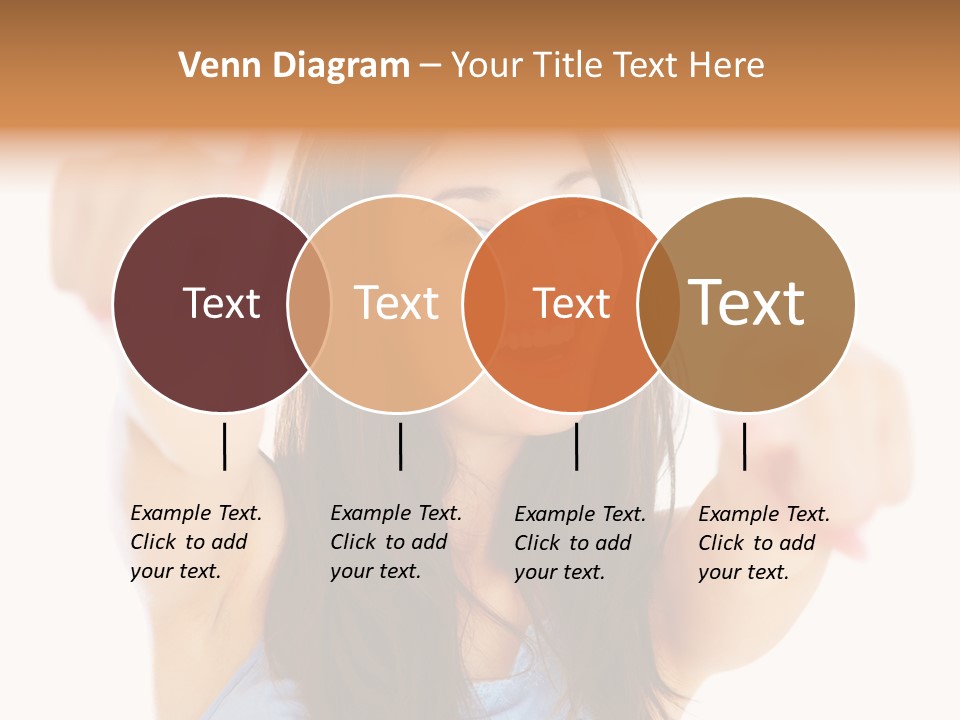 Venn Diagram – Your Title Text Here

Text

Text

Text

Text

Example Text. Click to add your text.

Example Text. Click to add your text.

Example Text. Click to add your text.

Example Text. Click to add your text.